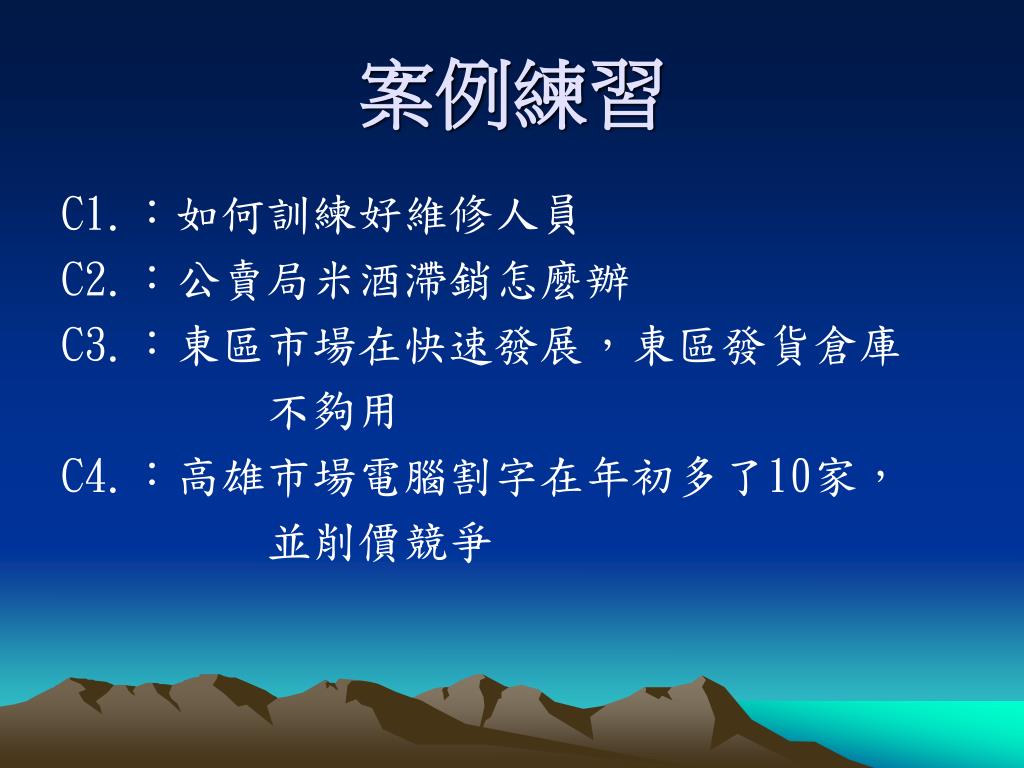 案例練習

C1.：如何訓練好維修人員

C2.：公賣局米酒滯銷怎麼辦

C3.：東區市場在快速發展，東區發貨倉庫不夠用

C4.：高雄市場電腦割字在年初多了10家，並削價競爭